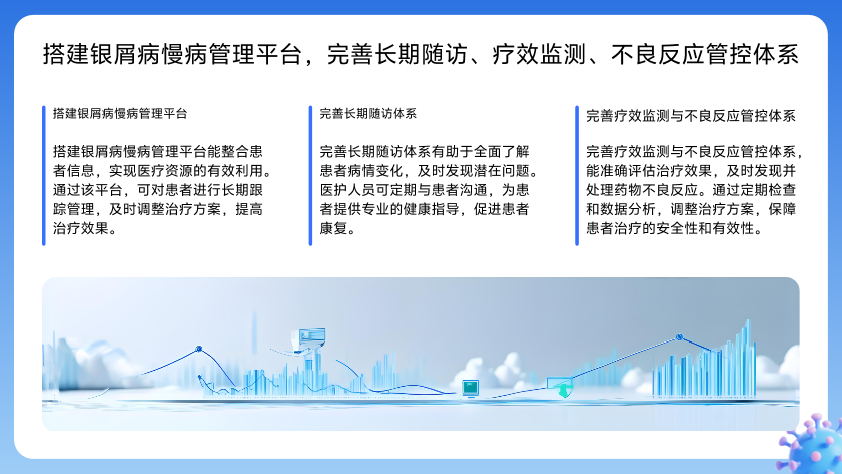 搭建银屑病慢病管理平台，完善长期随访、疗效监测、不良反应管控体系

搭建银屑病慢病管理平台

搭建银屑病慢病管理平台能整合患者信息，实现医疗资源的有效利用。通过该平台，可对患者进行长期跟踪管理，及时调整治疗方案，提高治疗效果。

完善长期随访体系

完善长期随访体系有助于全面了解患者病情变化，及时发现潜在问题。医护人员可定期与患者沟通，为患者提供专业的健康指导，促进患者康复。

完善疗效监测与不良反应管控体系

完善疗效监测与不良反应管控体系，能准确评估治疗效果，及时发现并处理药物不良反应。通过定期检查和数据分析，调整治疗方案，保障患者治疗的安全性和有效性。